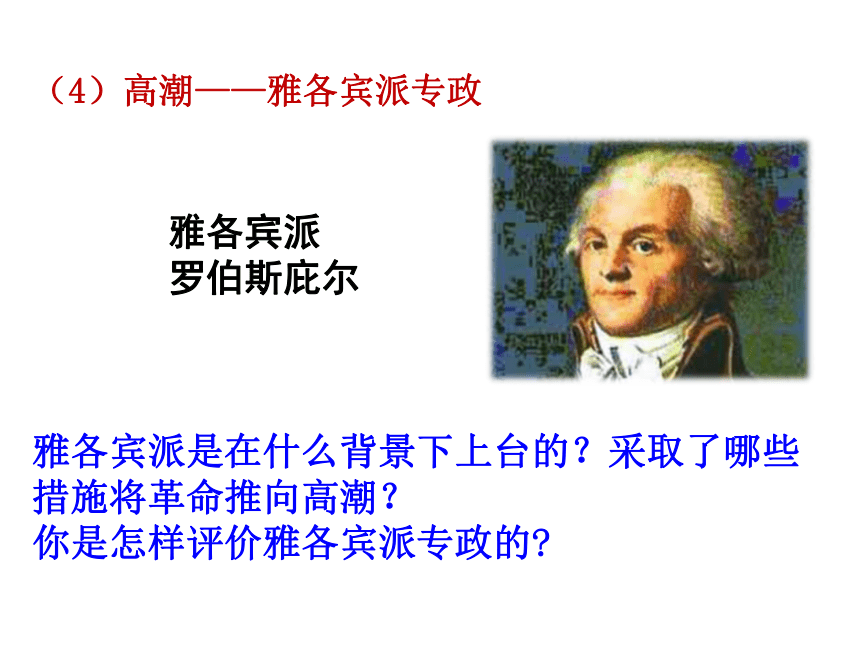 （4）高潮——雅各宾派专政

雅各宾派
罗伯斯庇尔

雅各宾派是在什么背景下上台的？采取了哪些措施将革命推向高潮？
你是怎样评价雅各宾派专政的?